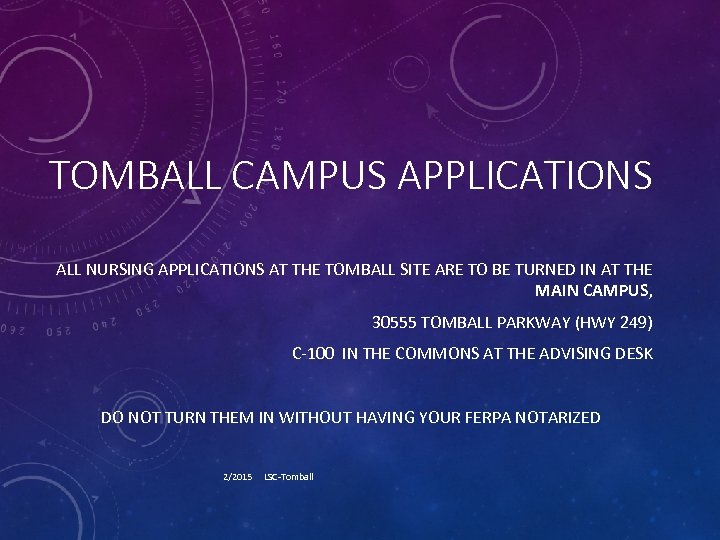 TOMBALL CAMPUS APPLICATIONS

ALL NURSING APPLICATIONS AT THE TOMBALL SITE ARE TO BE TURNED IN AT THE MAIN CAMPUS,

30555 TOMBALL PARKWAY (HWY 249)

C-100 IN THE COMMONS AT THE ADVISING DESK

DO NOT TURN THEM IN WITHOUT HAVING YOUR FERPA NOTARIZED

2/2015 LSC-Tomball